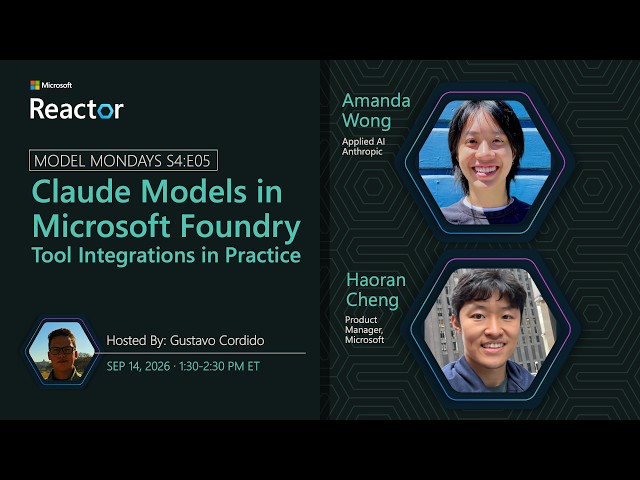 Microsoft
Reactor

MODEL MONDAYS S4:E05

Claude Models in Microsoft Foundry

Tool Integrations in Practice

Hosted By: Gustavo Cordido

SEP 14, 2026 · 1:30-2:30 PM ET

Amanda Wong
Applied AI
Anthropic

Haoran Cheng
Product Manager, Microsoft